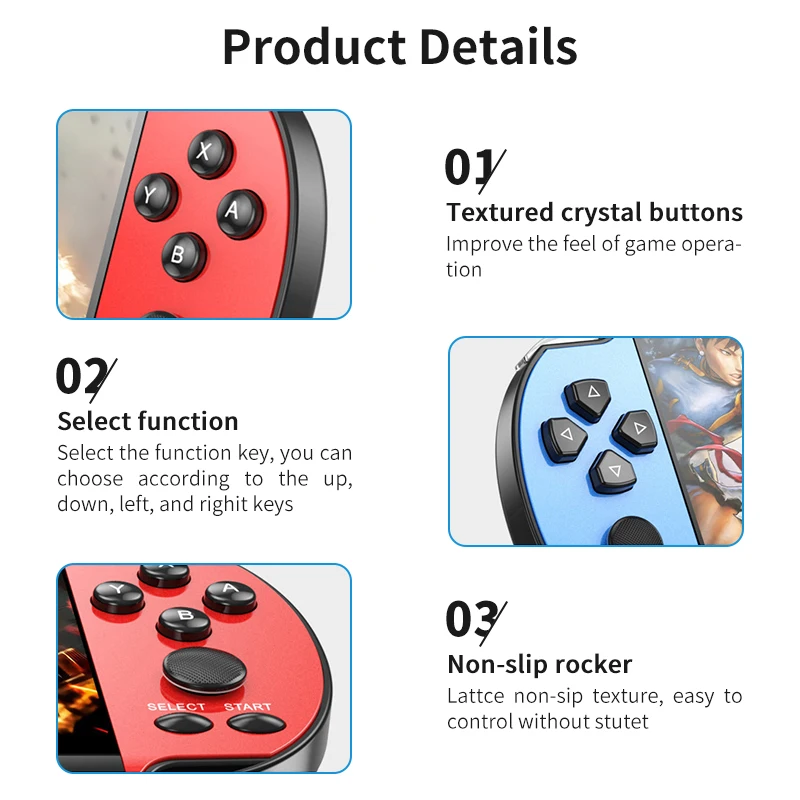 Product Details

X
Y
A
B

01
Textured crystal buttons
Improve the feel of game operation

02
Select function
Select the function key, you can choose according to the up, down, left, and right keys

Y
A
B
SELECT
START

03
Non-slip rocker
Lattce non-sip texture, easy to control without stutet